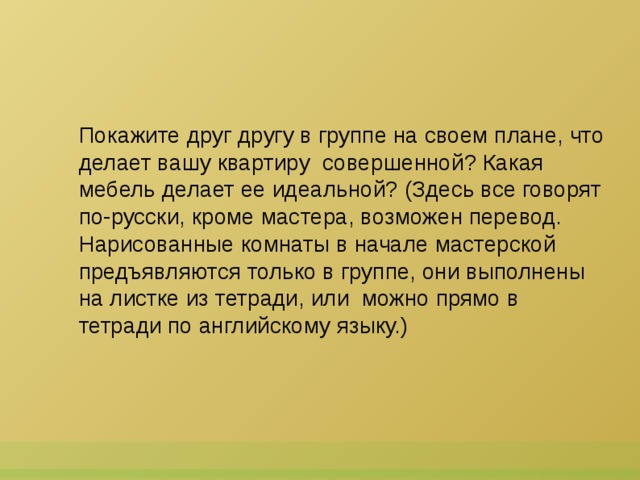 Покажите друг другу в группе на своем плане, что делает вашу квартиру совершенной? Какая мебель делает ее идеальной? (Здесь все говорят по-русски, кроме мастера, возможен перевод. Нарисованные комнаты в начале мастерской предъявляются только в группе, они выполнены на листке из тетради, или можно прямо в тетради по английскому языку.)